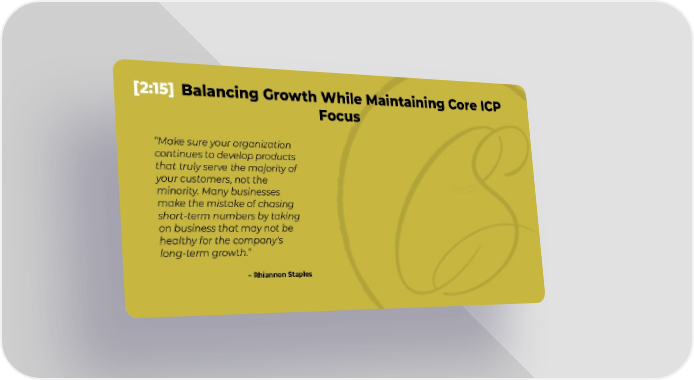 [2:15] Balancing Growth While Maintaining Core ICP Focus

"Make sure your organization continues to develop products that truly serve the majority of your customers, not the minority. Many businesses make the mistake of chasing short-term numbers by taking on business that may not be healthy for the company's long-term growth."

– Rhiannon Staples